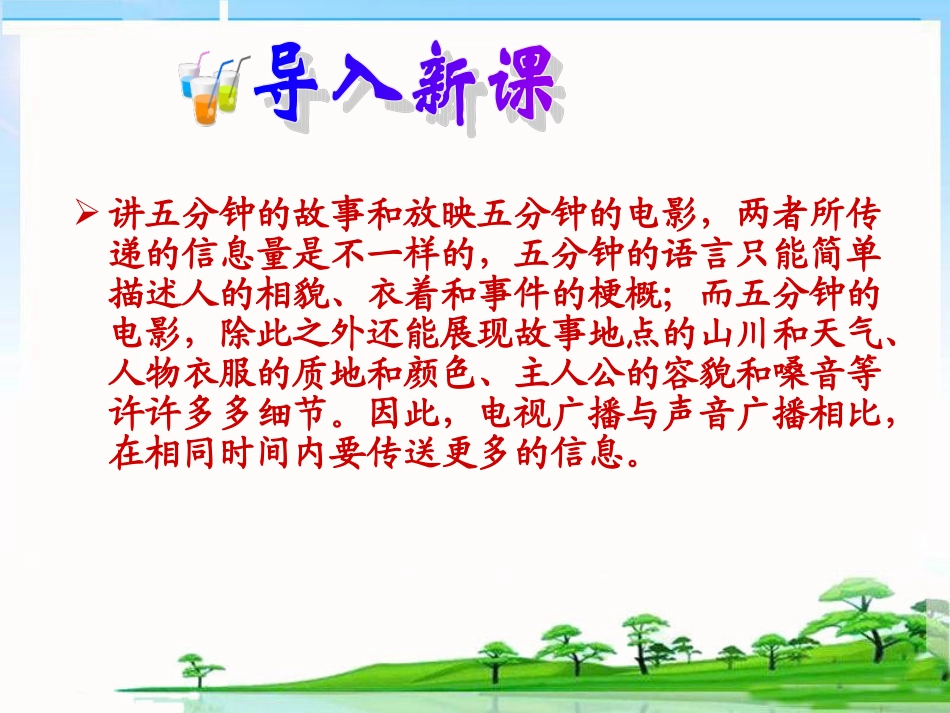 导入新课

➢ 讲五分钟的故事和放映五分钟的电影，两者所传递的信息量是不一样的，五分钟的语言只能简单描述人的相貌、衣着和事件的梗概；而五分钟的电影，除此之外还能展现故事地点的山川和天气、人物衣服的质地和颜色、主人公的容貌和嗓音等许许多多细节。因此，电视广播与声音广播相比，在相同时间内要传送更多的信息。